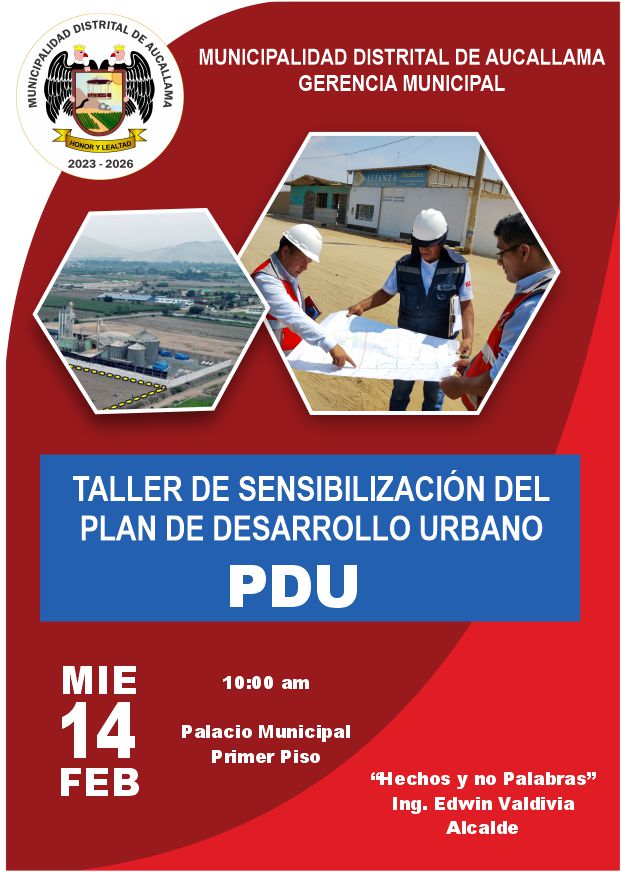 MUNICIPALIDAD DISTRITAL DE AUCALLAMA
HONOR Y LEALTAD
2023 - 2026

MUNICIPALIDAD DISTRITAL DE AUCALLAMA
GERENCIA MUNICIPAL

ALIANZA

TALLER DE SENSIBILIZACIÓN DEL PLAN DE DESARROLLO URBANO

PDU

MIE
14
FEB

10:00 am

Palacio Municipal
Primer Piso

“Hechos y no Palabras”
Ing. Edwin Valdivia
Alcalde